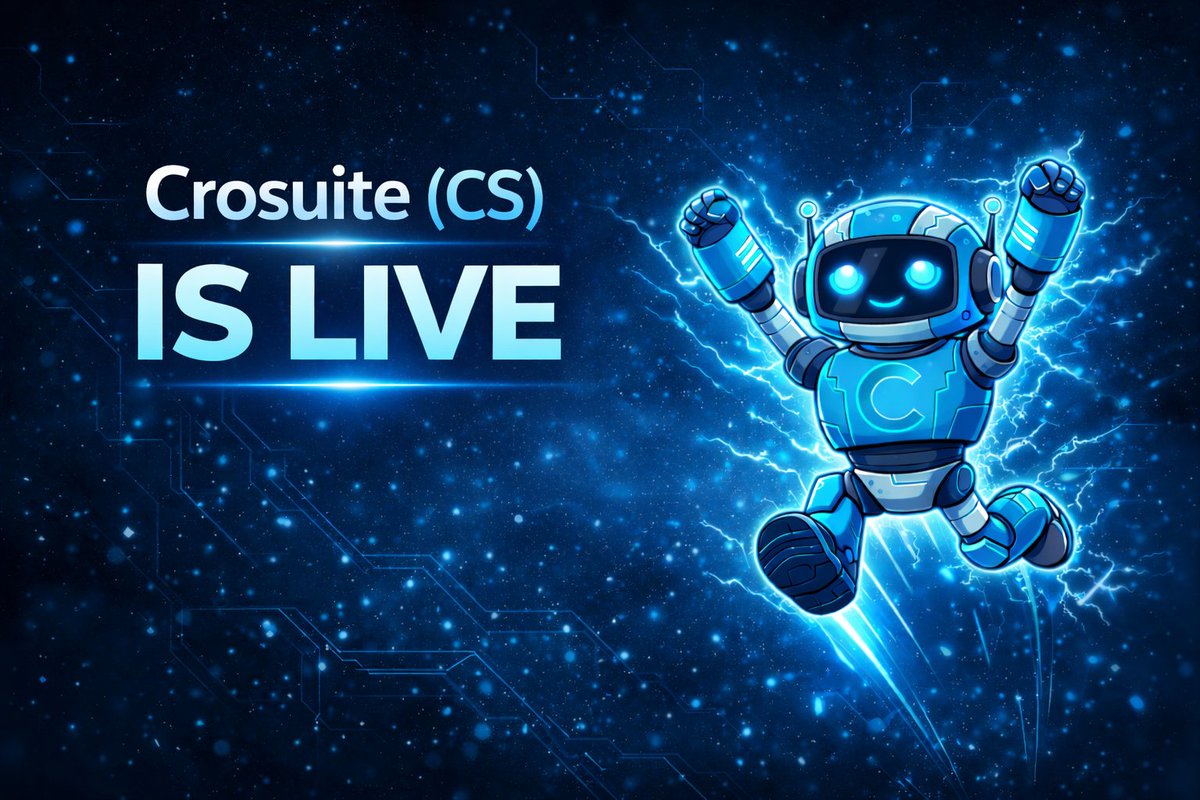 Crosuite (CS)
IS LIVE

C